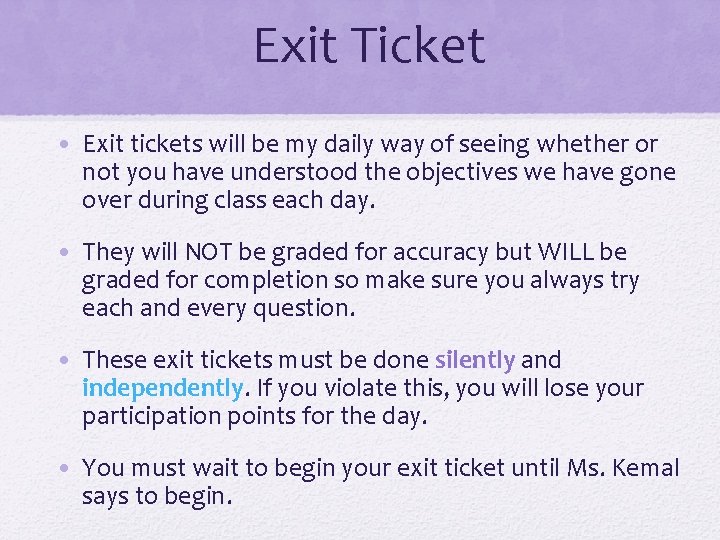 Exit Ticket

• Exit tickets will be my daily way of seeing whether or not you have understood the objectives we have gone over during class each day.

• They will NOT be graded for accuracy but WILL be graded for completion so make sure you always try each and every question.

• These exit tickets must be done silently and independently. If you violate this, you will lose your participation points for the day.

• You must wait to begin your exit ticket until Ms. Kemal says to begin.